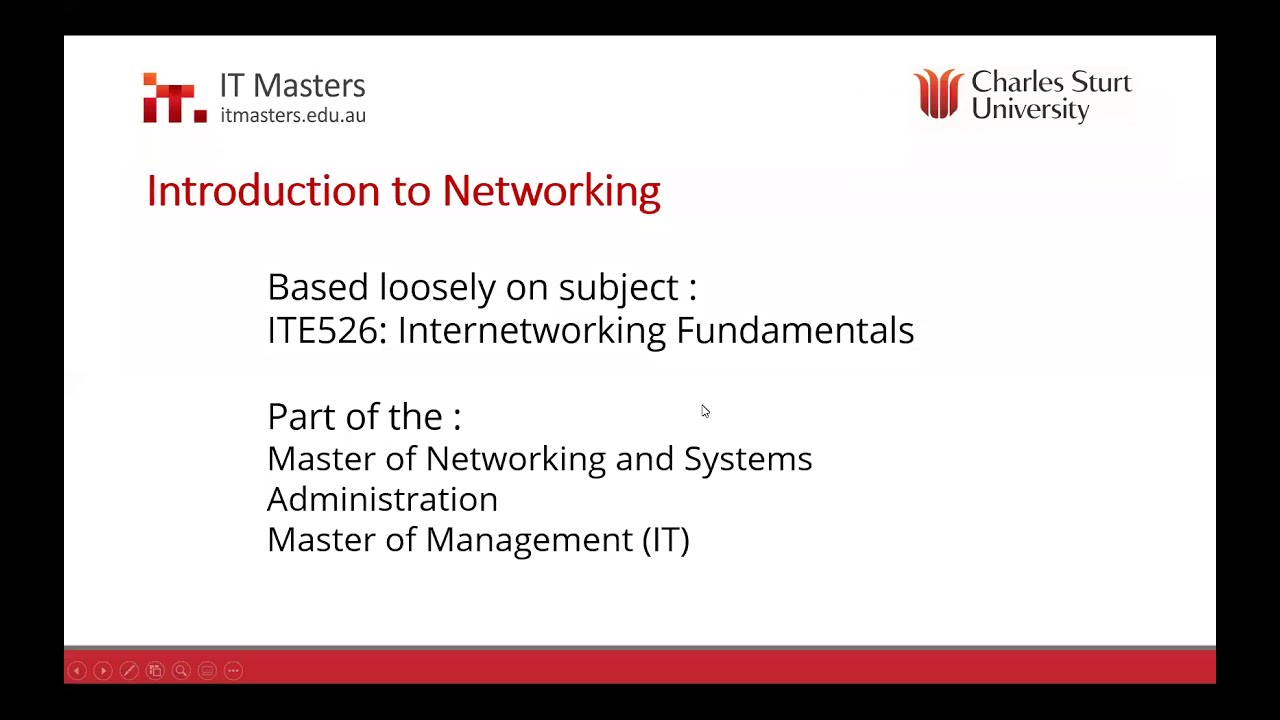 IT Masters
itmasters.edu.au

Charles Sturt University

Introduction to Networking

Based loosely on subject :
ITE526: Internetworking Fundamentals

Part of the :
Master of Networking and Systems Administration
Master of Management (IT)